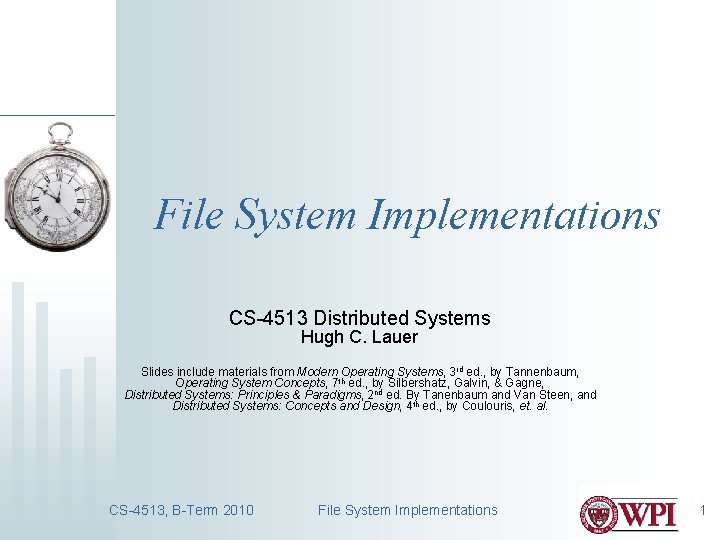 File System Implementations

CS-4513 Distributed Systems
Hugh C. Lauer

Slides include materials from Modern Operating Systems, 3rd ed., by Tannenbaum, Operating System Concepts, 7th ed., by Silbershatz, Galvin, & Gagne, Distributed Systems: Principles & Paradigms, 2nd ed. By Tanenbaum and Van Steen, and Distributed Systems: Concepts and Design, 4th ed., by Coulouris, et. al.

CS-4513, B-Term 2010

File System Implementations

WPI

1